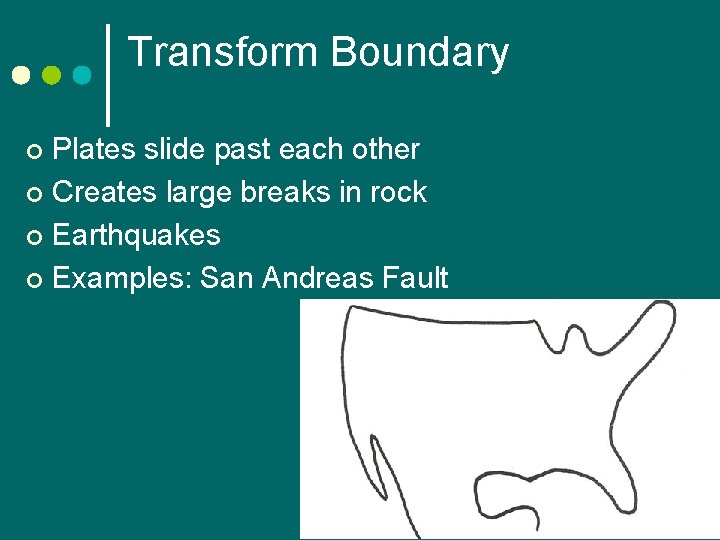 Transform Boundary

Plates slide past each other
Creates large breaks in rock
Earthquakes
Examples: San Andreas Fault